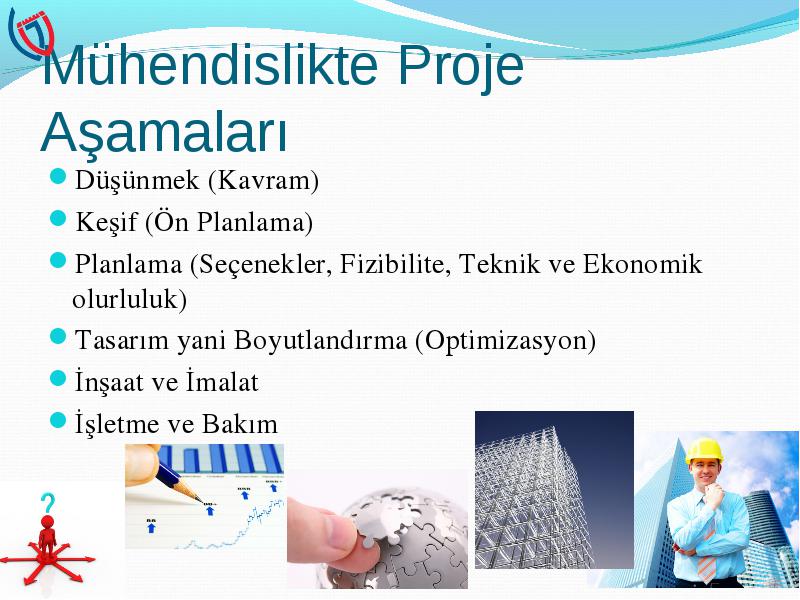 Mühendislikte Proje Aşamaları

Düşünmek (Kavram)

Keşif (Ön Planlama)

Planlama (Seçenekler, Fizibilite, Teknik ve Ekonomik olurluluk)

Tasarım yani Boyutlandırma (Optimizasyon)

İnşaat ve İmalat

İşletme ve Bakım

?